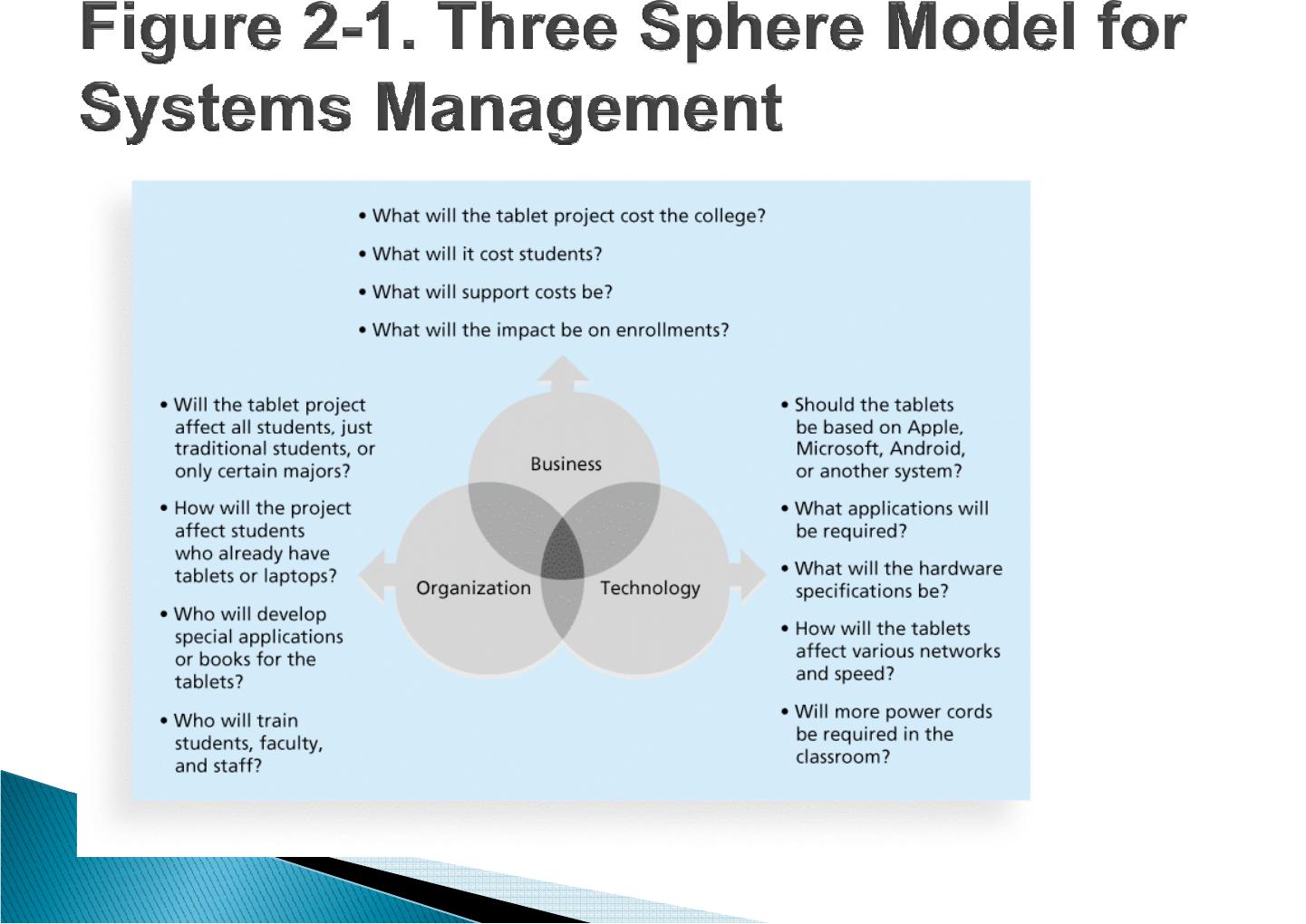 Figure 2-1. Three Sphere Model for Systems Management

• What will the tablet project cost the college?
• What will it cost students?
• What will support costs be?
• What will the impact be on enrollments?

• Will the tablet project affect all students, just traditional students, or only certain majors?
• How will the project affect students who already have tablets or laptops?
• Who will develop special applications or books for the tablets?
• Who will train students, faculty, and staff?

Business

Organization

Technology

• Should the tablets be based on Apple, Microsoft, Android, or another system?
• What applications will be required?
• What will the hardware specifications be?
• How will the tablets affect various networks and speed?
• Will more power cords be required in the classroom?